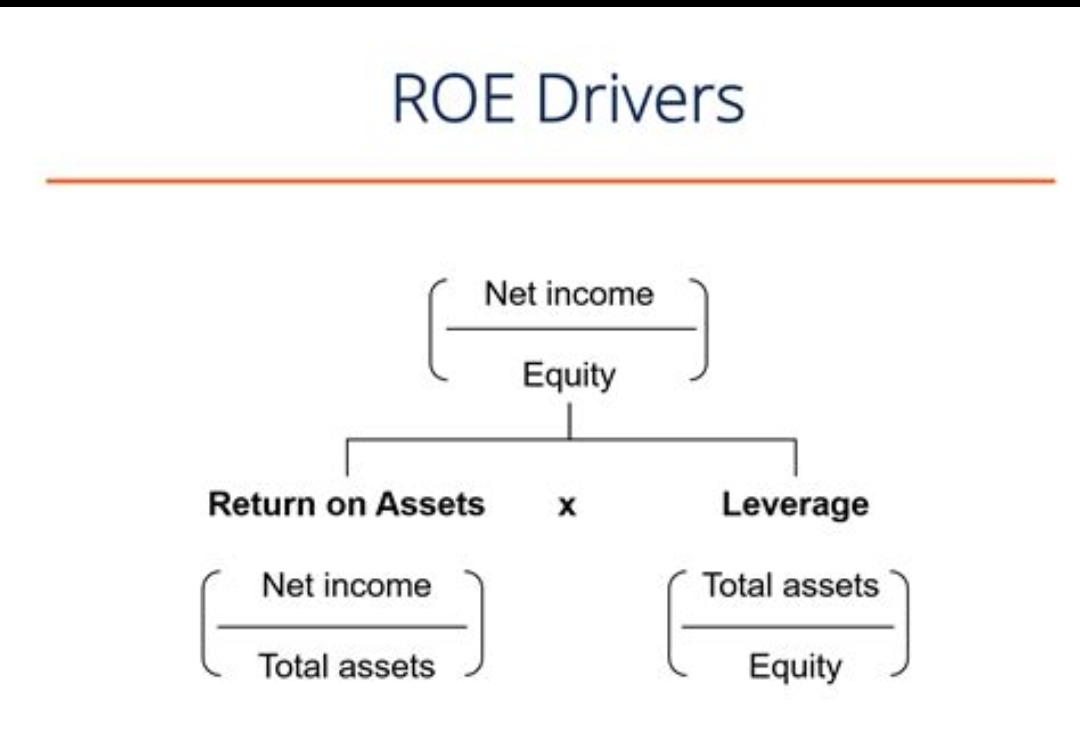 ROE Drivers

$\left(\frac{\text{Net income}}{\text{Equity}}\right)$

Return on Assets x Leverage

$\left(\frac{\text{Net income}}{\text{Total assets}}\right)$ $\left(\frac{\text{Total assets}}{\text{Equity}}\right)$